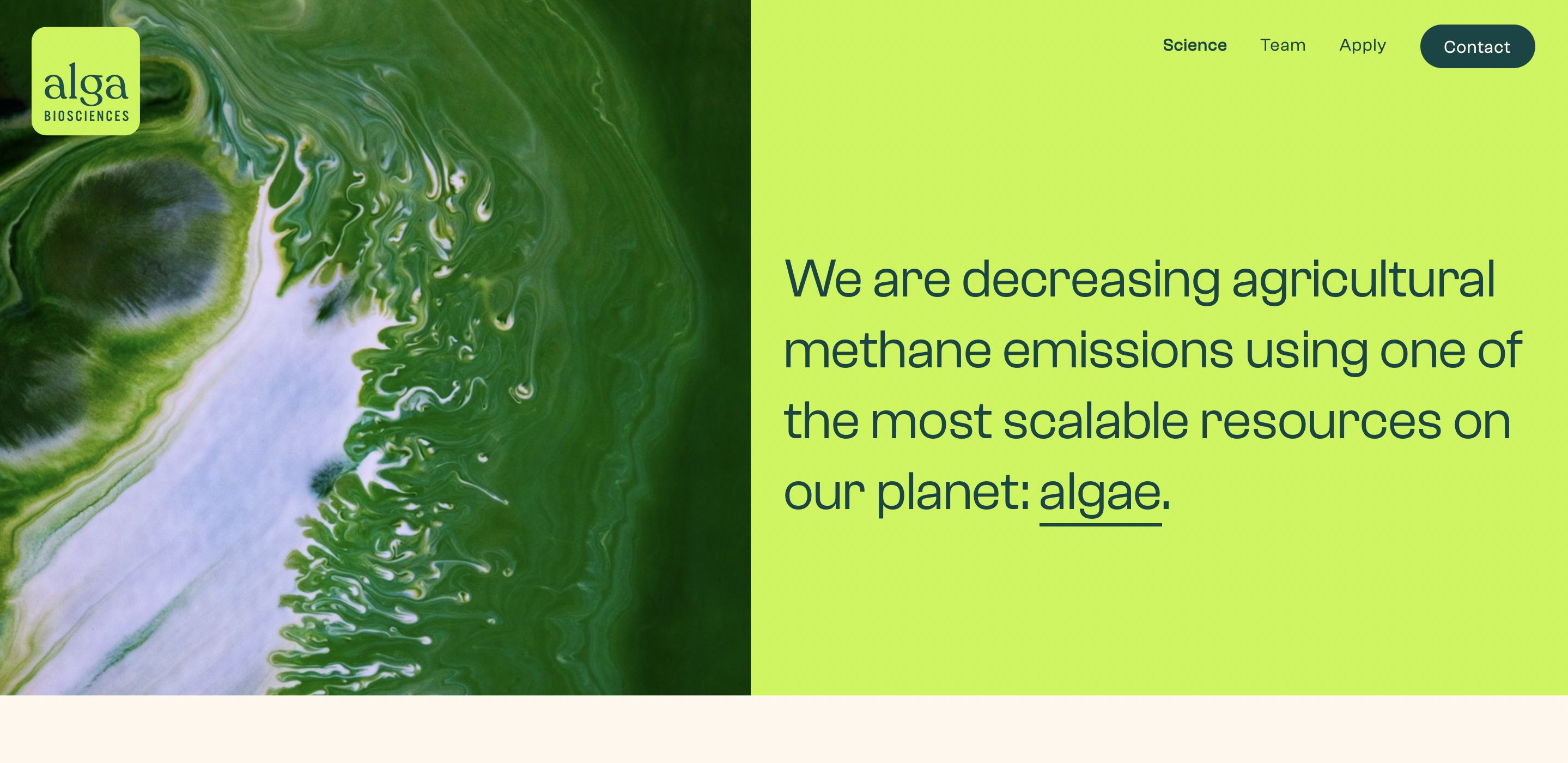 alga
BIOSCIENCES

Science Team Apply Contact

We are decreasing agricultural methane emissions using one of the most scalable resources on our planet: algae.